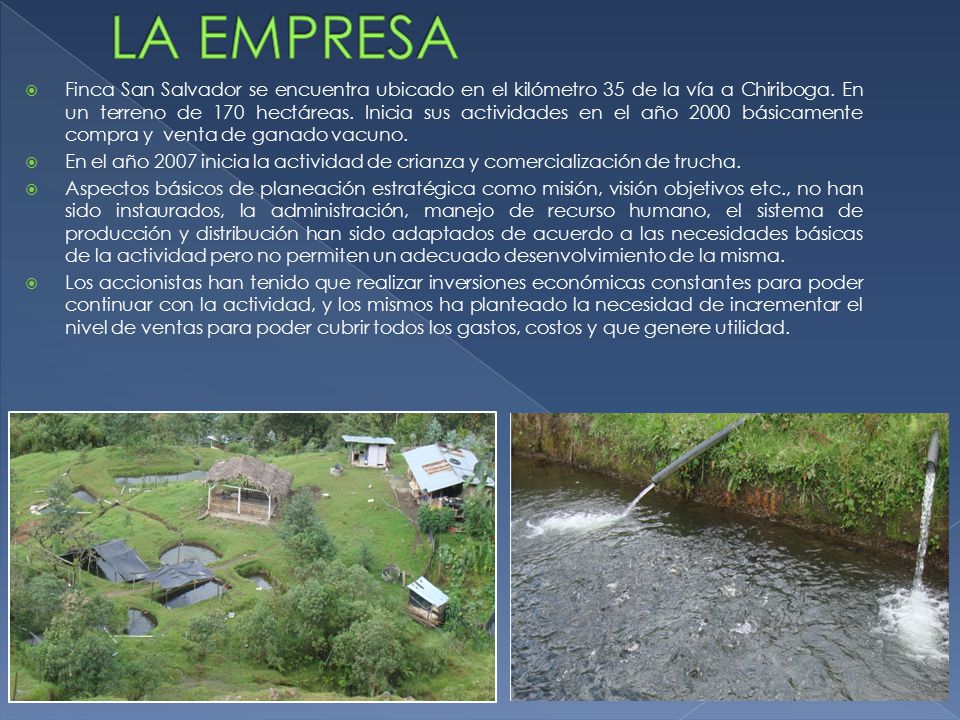 LA EMPRESA

Finca San Salvador se encuentra ubicado en el kilómetro 35 de la vía a Chiriboga. En un terreno de 170 hectáreas. Inicia sus actividades en el año 2000 básicamente compra y venta de ganado vacuno.

En el año 2007 inicia la actividad de crianza y comercialización de trucha.

Aspectos básicos de planeación estratégica como misión, visión objetivos etc., no han sido instaurados, la administración, manejo de recurso humano, el sistema de producción y distribución han sido adaptados de acuerdo a las necesidades básicas de la actividad pero no permiten un adecuado desenvolvimiento de la misma.

Los accionistas han tenido que realizar inversiones económicas constantes para poder continuar con la actividad, y los mismos ha planteado la necesidad de incrementar el nivel de ventas para poder cubrir todos los gastos, costos y que genere utilidad.